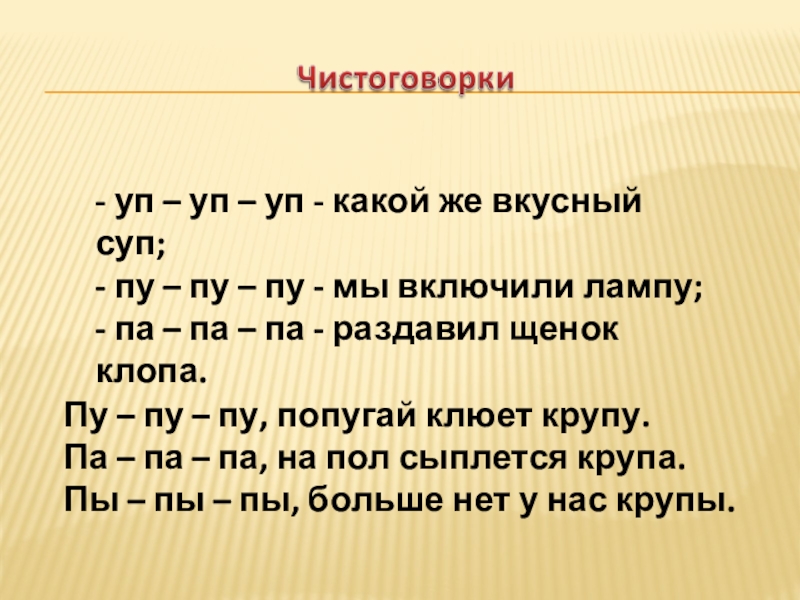 Чистоговорки

- уп – уп – уп - какой же вкусный суп;
- пу – пу – пу - мы включили лампу;
- па – па – па - раздавил щенок клопа.

Пу – пу – пу, попугай клюет крупу.
Па – па – па, на пол сыплется крупа.
Пы – пы – пы, больше нет у нас крупы.